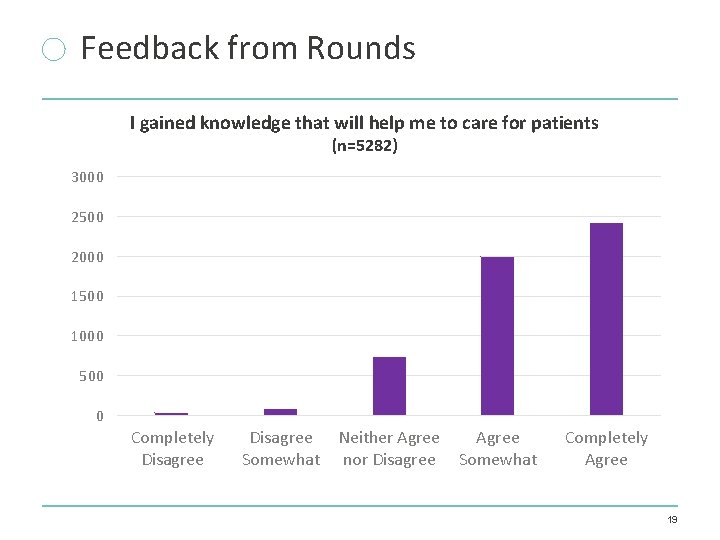 Feedback from Rounds

I gained knowledge that will help me to care for patients
(n=5282)

3000
2500
2000
1500
1000
500
0

Completely Disagree
Disagree Somewhat
Neither Agree nor Disagree
Agree Somewhat
Completely Agree

19